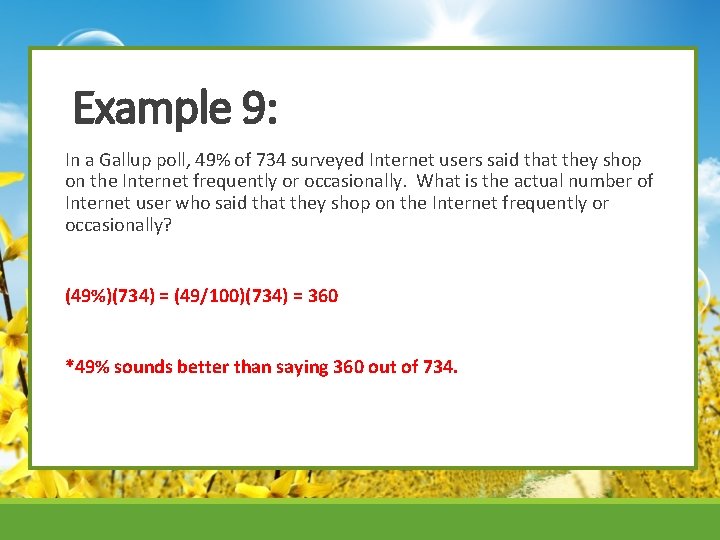 Example 9:

In a Gallup poll, 49% of 734 surveyed Internet users said that they shop on the Internet frequently or occasionally. What is the actual number of Internet user who said that they shop on the Internet frequently or occasionally?

$(49\%)(734) = (49/100)(734) = 360$

*49% sounds better than saying 360 out of 734.